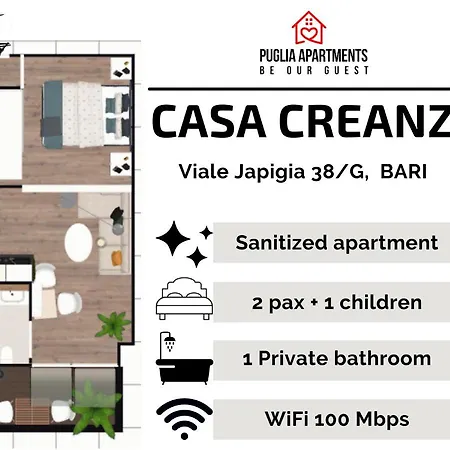 PUGLIA APARTMENTS
BE OUR GUEST

CASA CREANZ

Viale Japigia 38/G, BARI

Sanitized apartment

2 pax + 1 children

1 Private bathroom

WiFi 100 Mbps